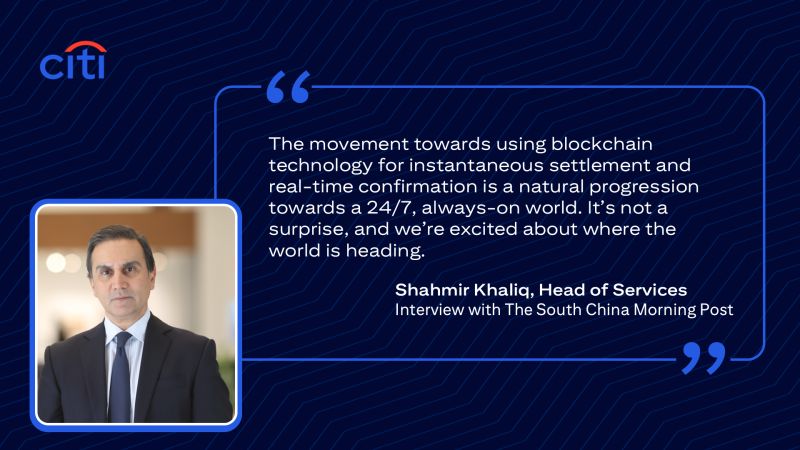 citi

“

The movement towards using blockchain technology for instantaneous settlement and real-time confirmation is a natural progression towards a 24/7, always-on world. It’s not a surprise, and we’re excited about where the world is heading.

Shahmir Khaliq, Head of Services
Interview with The South China Morning Post

”